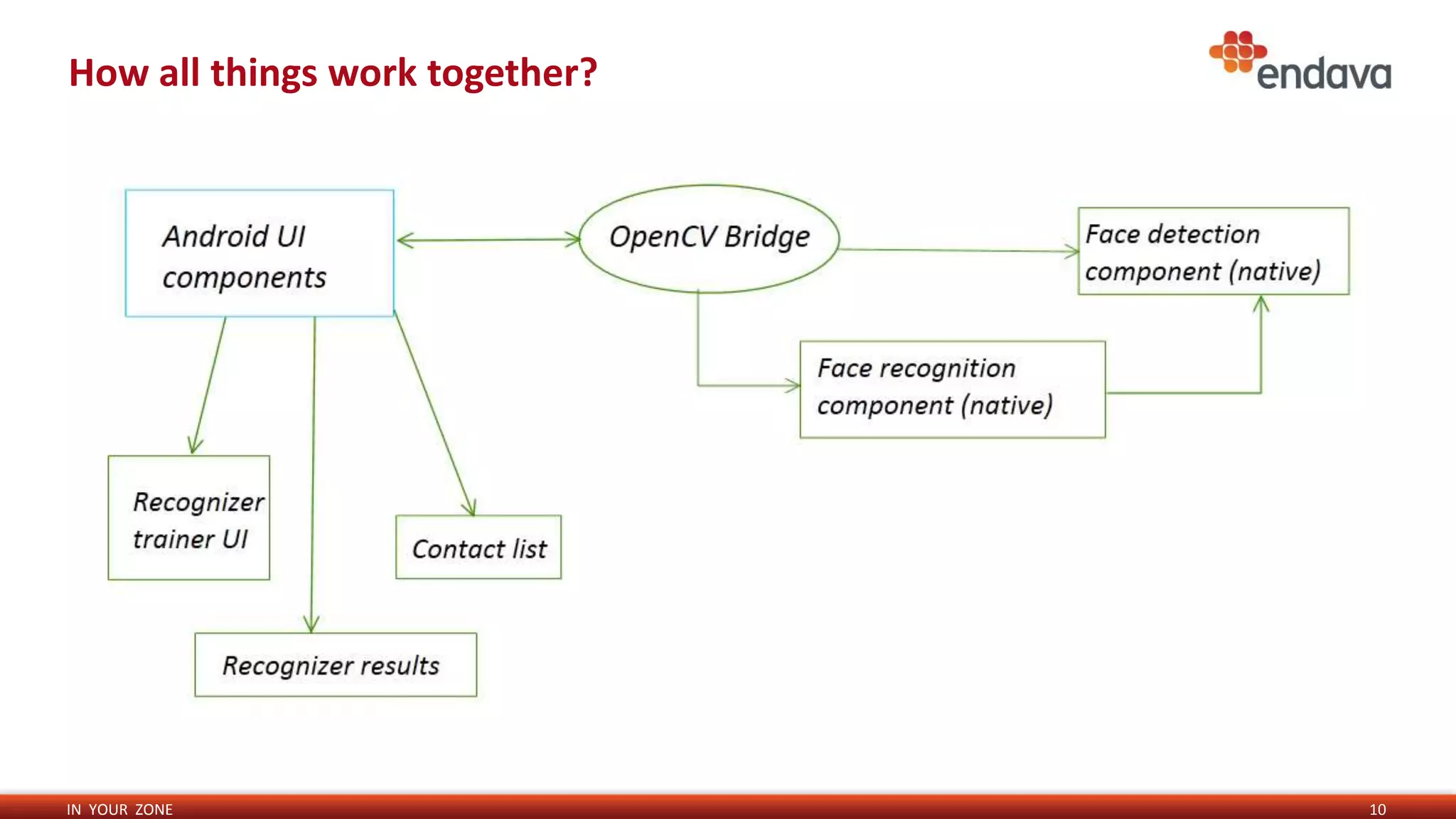 How all things work together?

endava

Android UI components

OpenCV Bridge

Face detection component (native)

Face recognition component (native)

Recognizer trainer UI

Contact list

Recognizer results

IN YOUR ZONE

10